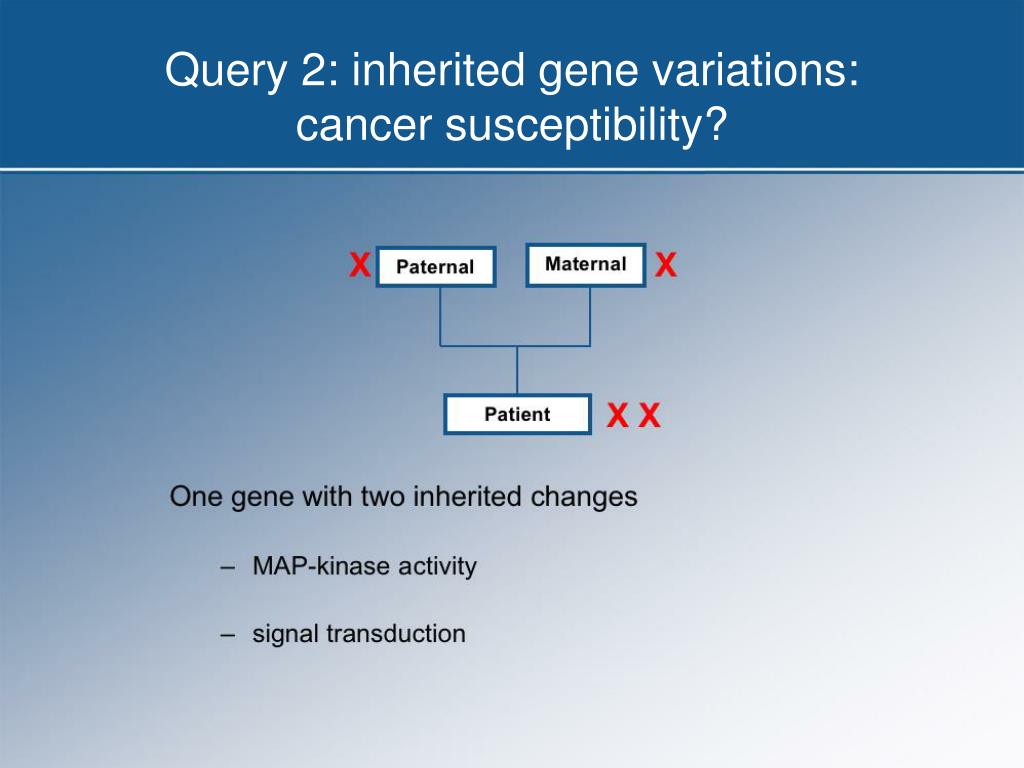 Query 2: inherited gene variations: cancer susceptibility?

X Paternal

Maternal X

Patient X X

One gene with two inherited changes

– MAP-kinase activity

– signal transduction